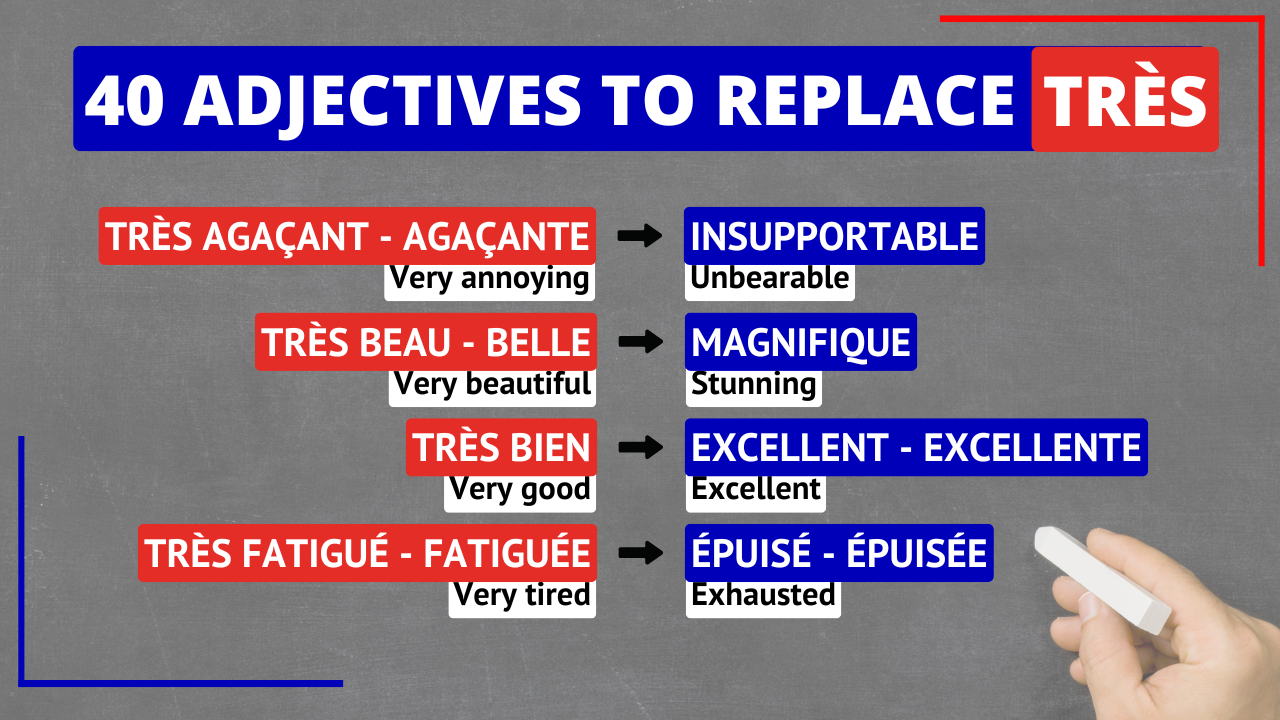 40 ADJECTIVES TO REPLACE TRÈS

TRÈS AGAÇANT - AGAÇANTE → INSUPPORTABLE
Very annoying
Unbearable

TRÈS BEAU - BELLE → MAGNIFIQUE
Very beautiful
Stunning

TRÈS BIEN → EXCELLENT - EXCELLENTE
Very good
Excellent

TRÈS FATIGUÉ - FATIGUÉE → ÉPUISÉ - ÉPUISÉE
Very tired
Exhausted